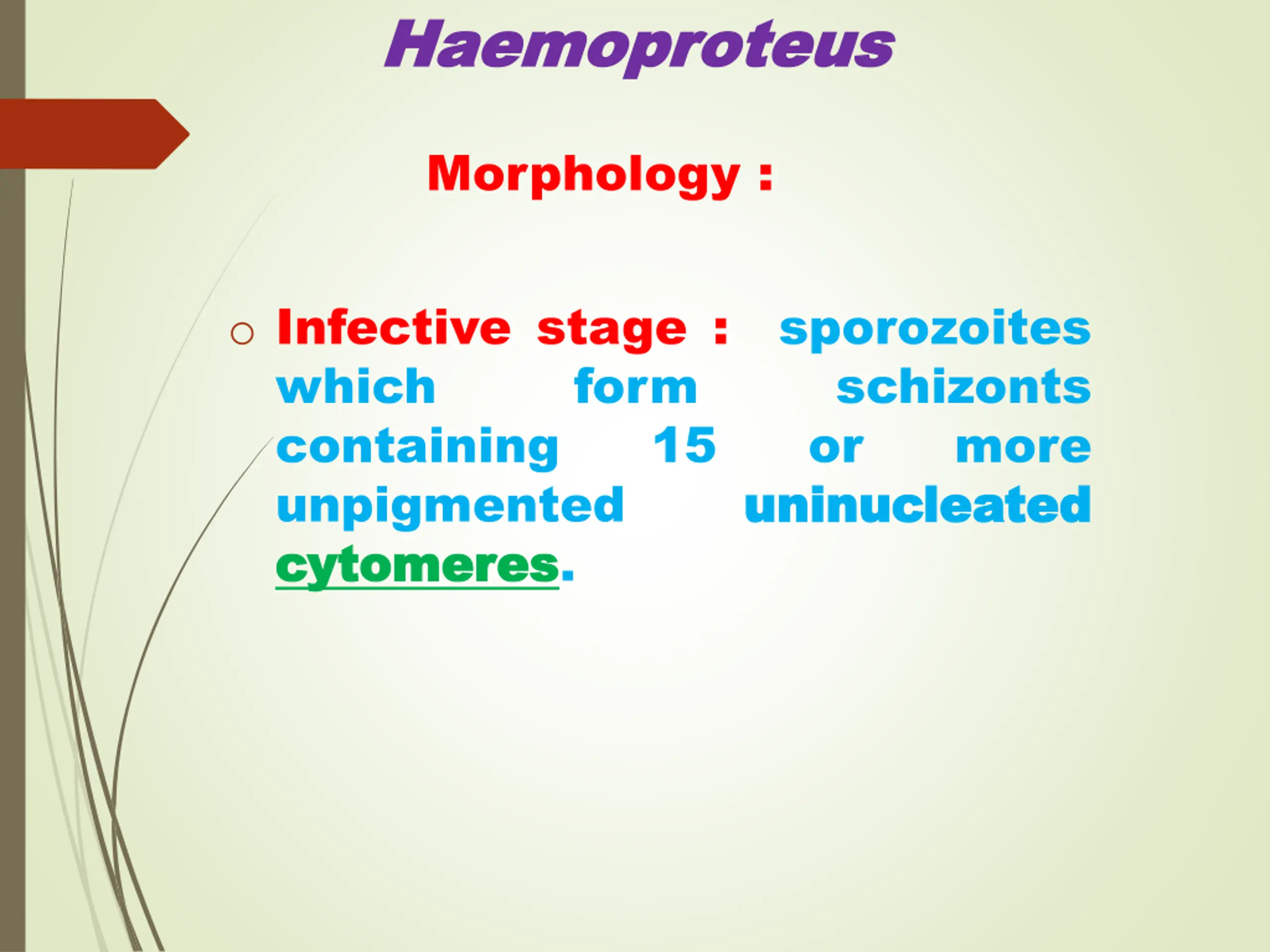 Haemoproteus

Morphology :

○ Infective stage : sporozoites which form schizonts containing 15 or more unpigmented uninucleated cytomeres.